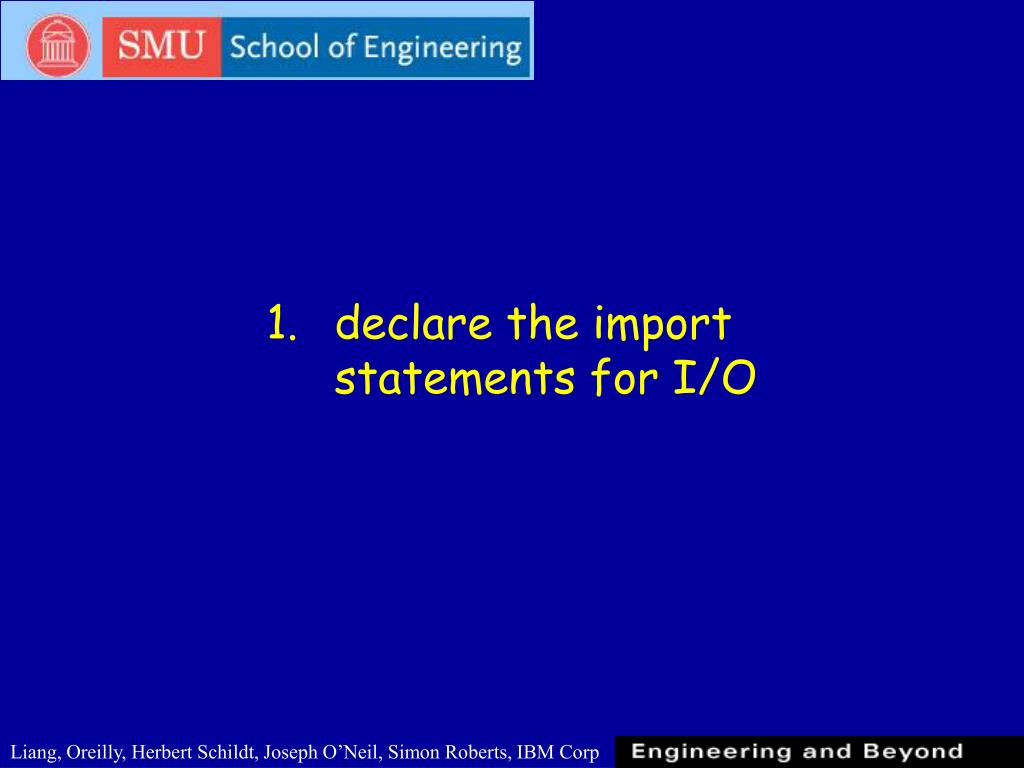 SMU School of Engineering

1. declare the import statements for I/O

Liang, Oreilly, Herbert Schildt, Joseph O'Neil, Simon Roberts, IBM Corp

Engineering and Beyond